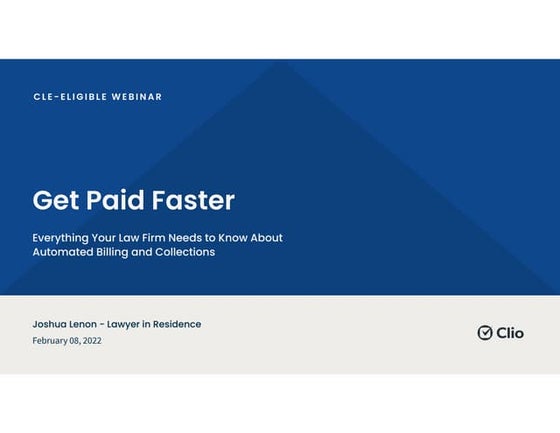 CLE-ELIGIBLE WEBINAR

Get Paid Faster

Everything Your Law Firm Needs to Know About Automated Billing and Collections

Joshua Lenon - Lawyer in Residence
February 08, 2022

Clio